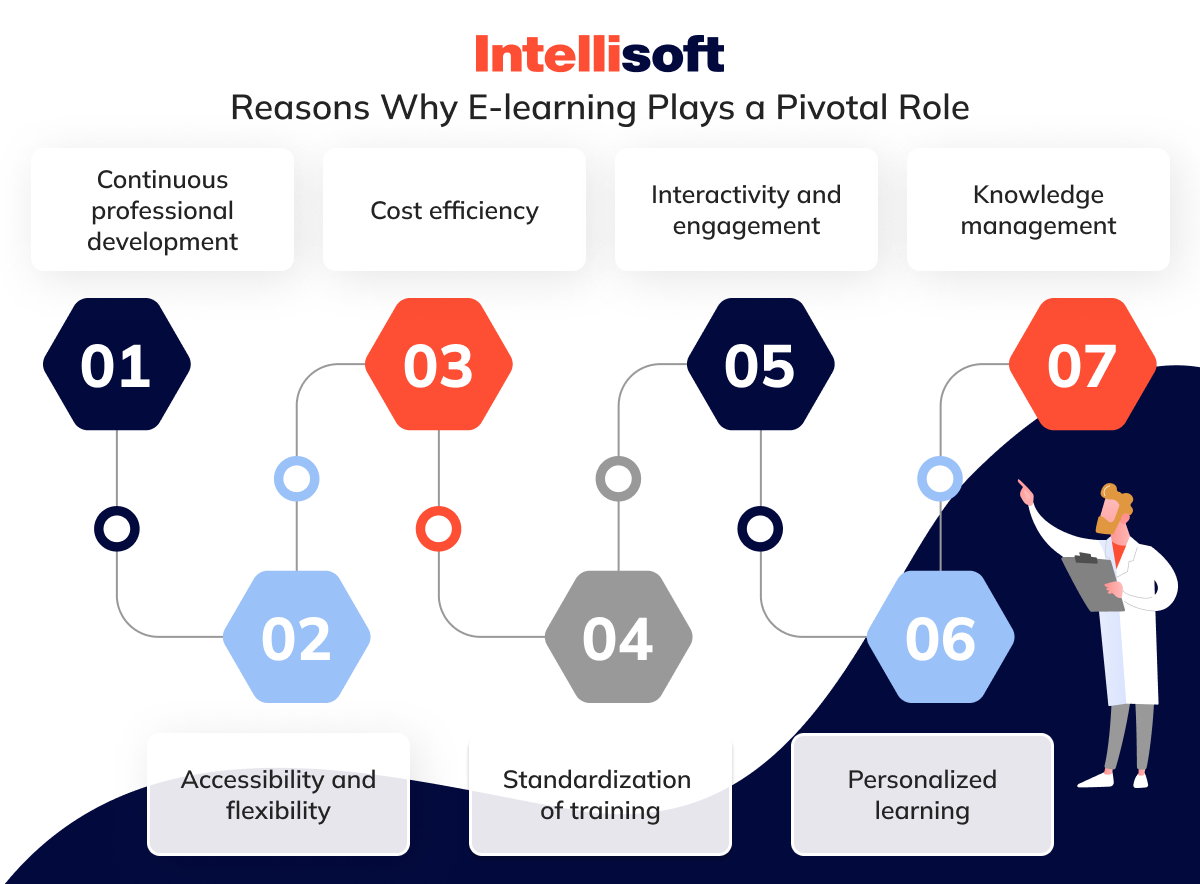 Intellisoft
Reasons Why E-learning Plays a Pivotal Role

Continuous professional development

Cost efficiency

Interactivity and engagement

Knowledge management

01

03

05

07

02

04

06

Accessibility and flexibility

Standardization of training

Personalized learning